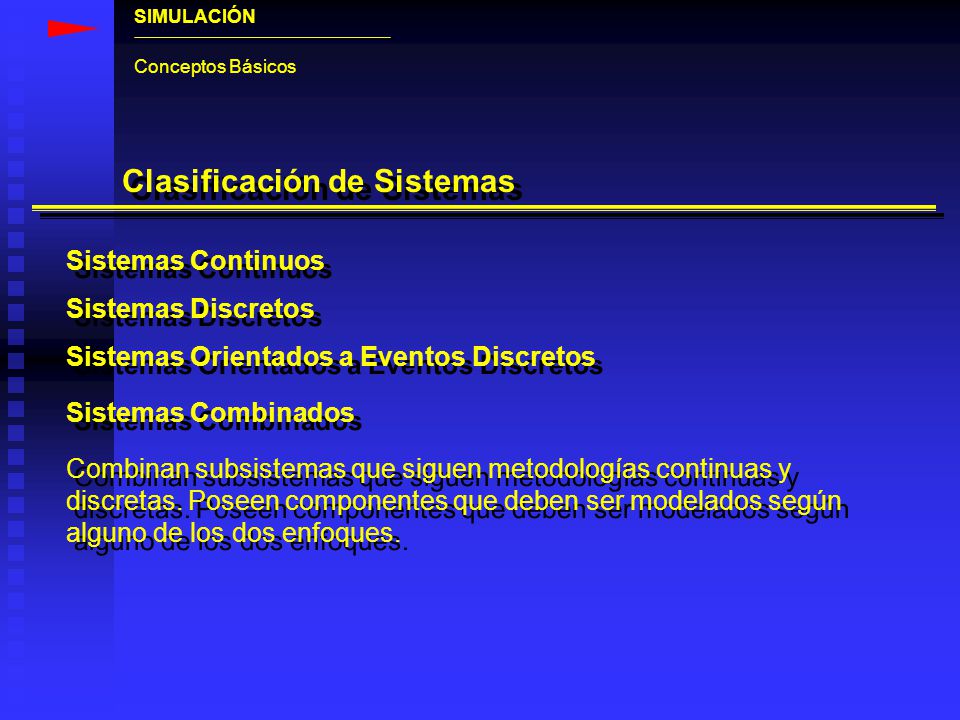 SIMULACIÓN

Conceptos Básicos

Clasificación de Sistemas

Sistemas Continuos

Sistemas Discretos

Sistemas Orientados a Eventos Discretos

Sistemas Combinados

Combinan subsistemas que siguen metodologías continuas y discretas. Poseen componentes que deben ser modelados según alguno de los dos enfoques.